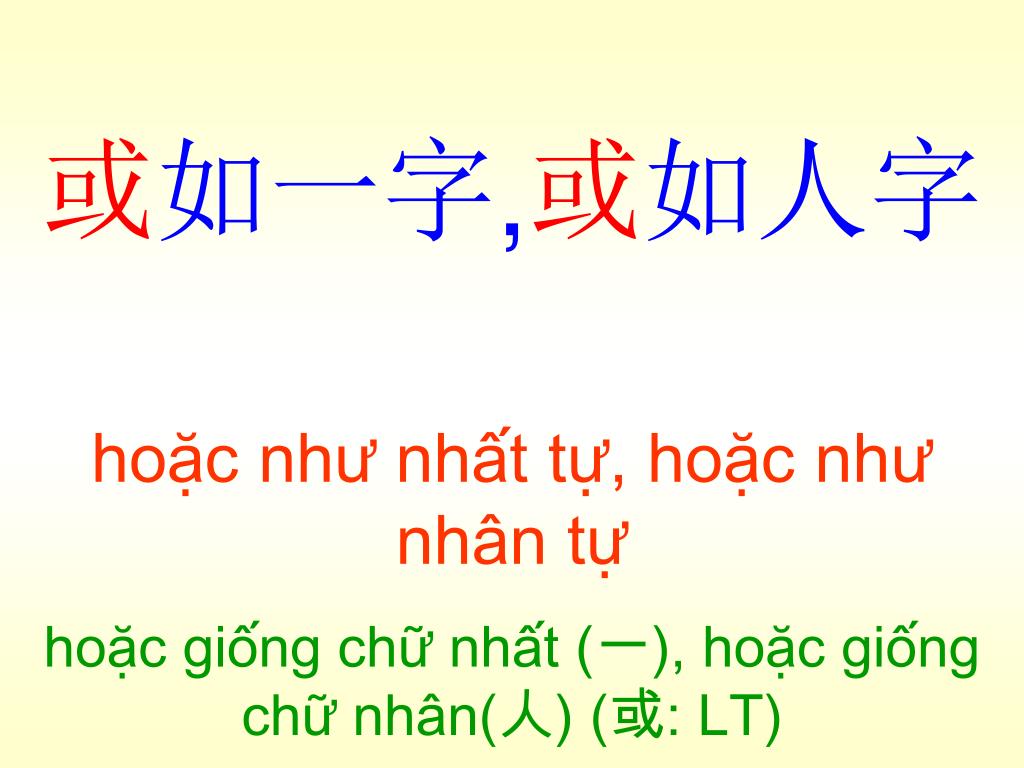 或如一字,或如人字

hoặc như nhất tự, hoặc như nhân tự

hoặc giống chữ nhất (一), hoặc giống chữ nhân(人) (或: LT)